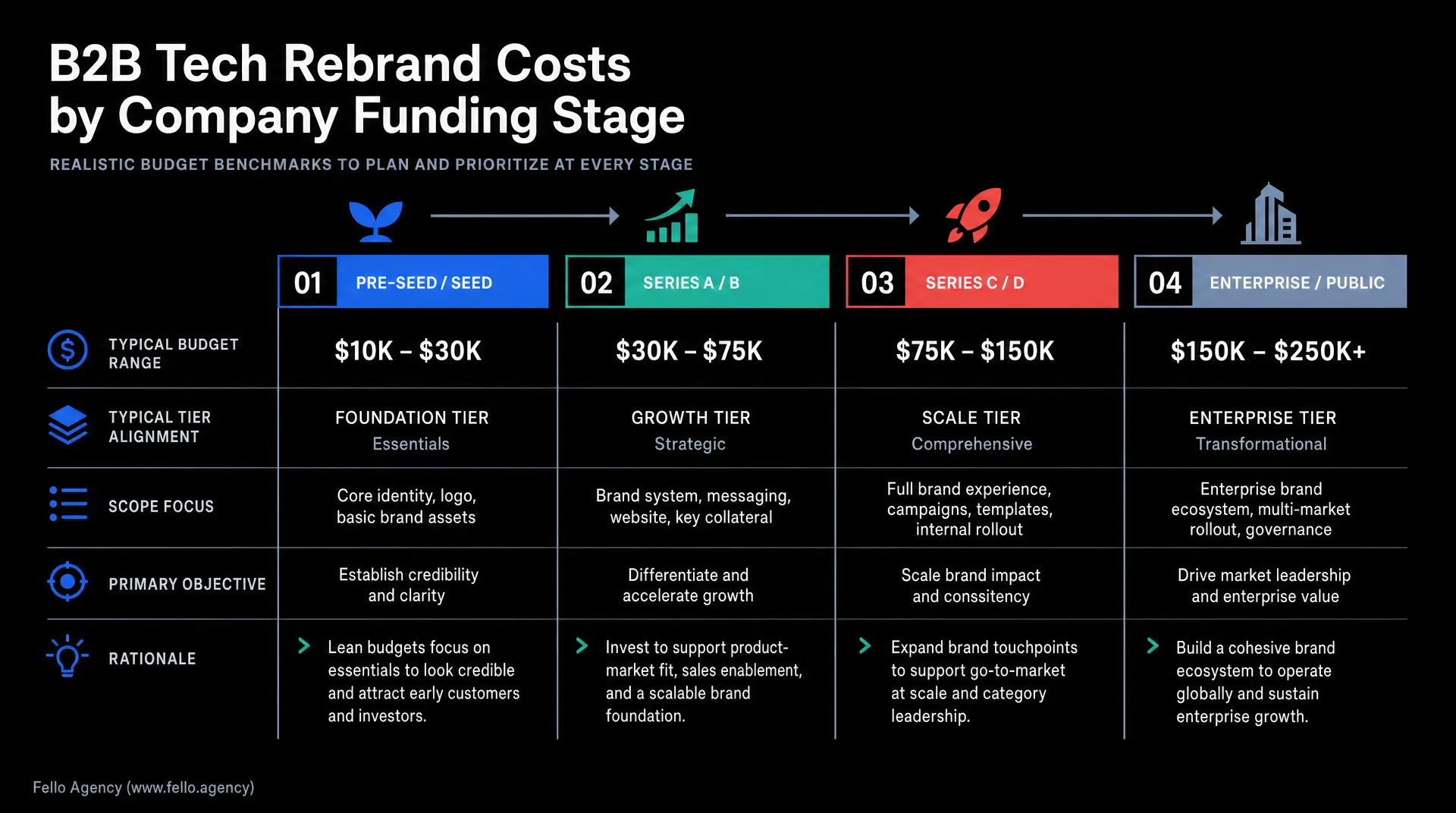 B2B Tech Rebrand Costs by Company Funding Stage

REALISTIC BUDGET BENCHMARKS TO PLAN AND PRIORITIZE AT EVERY STAGE

| | 01 PRE-SEED / SEED | 02 SERIES A / B | 03 SERIES C / D | 04 ENTERPRISE / PUBLIC |
|---|---|---|---|---|
| TYPICAL BUDGET RANGE | \$10K – \$30K | \$30K – \$75K | \$75K – \$150K | \$150K – \$250K+ |
| TYPICAL TIER ALIGNMENT | FOUNDATION TIER Essentials | GROWTH TIER Strategic | SCALE TIER Comprehensive | ENTERPRISE TIER Transformational |
| SCOPE FOCUS | Core identity, logo, basic brand assets | Brand system, messaging, website, key collateral | Full brand experience, campaigns, templates, internal rollout | Enterprise brand ecosystem, multi-market rollout, governance |
| PRIMARY OBJECTIVE | Establish credibility and clarity | Differentiate and accelerate growth | Scale brand impact and consistency | Drive market leadership and enterprise value |
| RATIONALE | Lean budgets focus on essentials to look credible and attract early customers and investors. | Invest to support product-market fit, sales enablement, and a scalable brand foundation. | Expand brand touchpoints to support go-to-market at scale and category leadership. | Build a cohesive brand ecosystem to operate globally and sustain enterprise growth. |

Fello Agency (www.fello.agency)